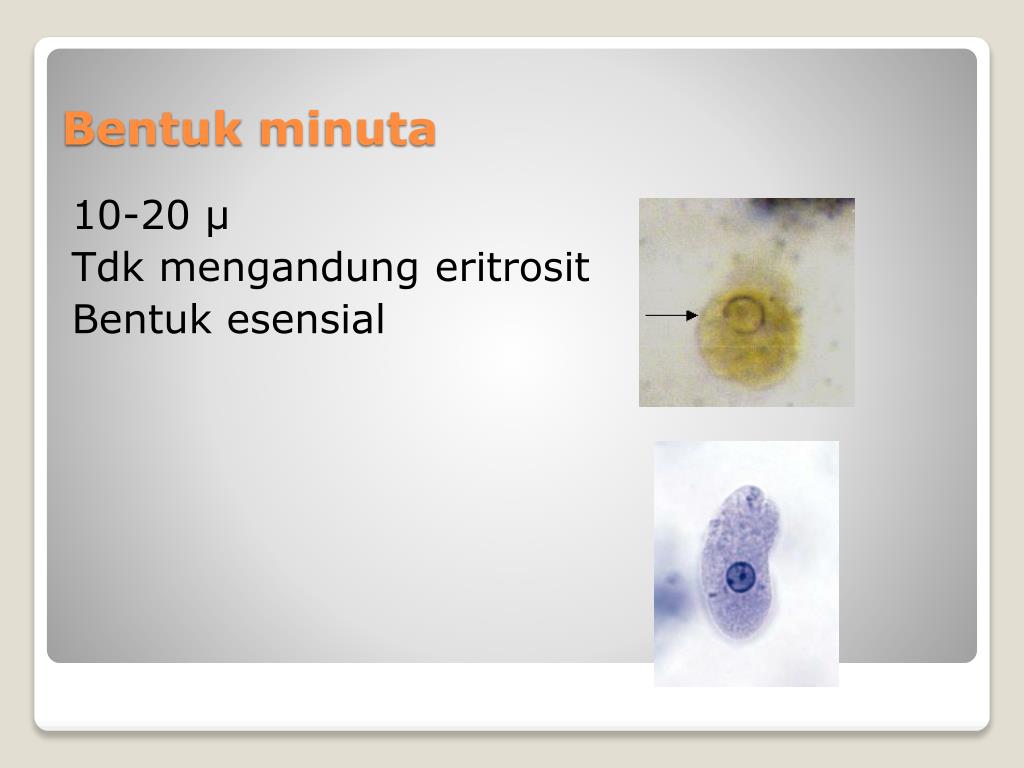 Bentuk minuta

10-20 μ
Tdk mengandung eritrosit
Bentuk esensial